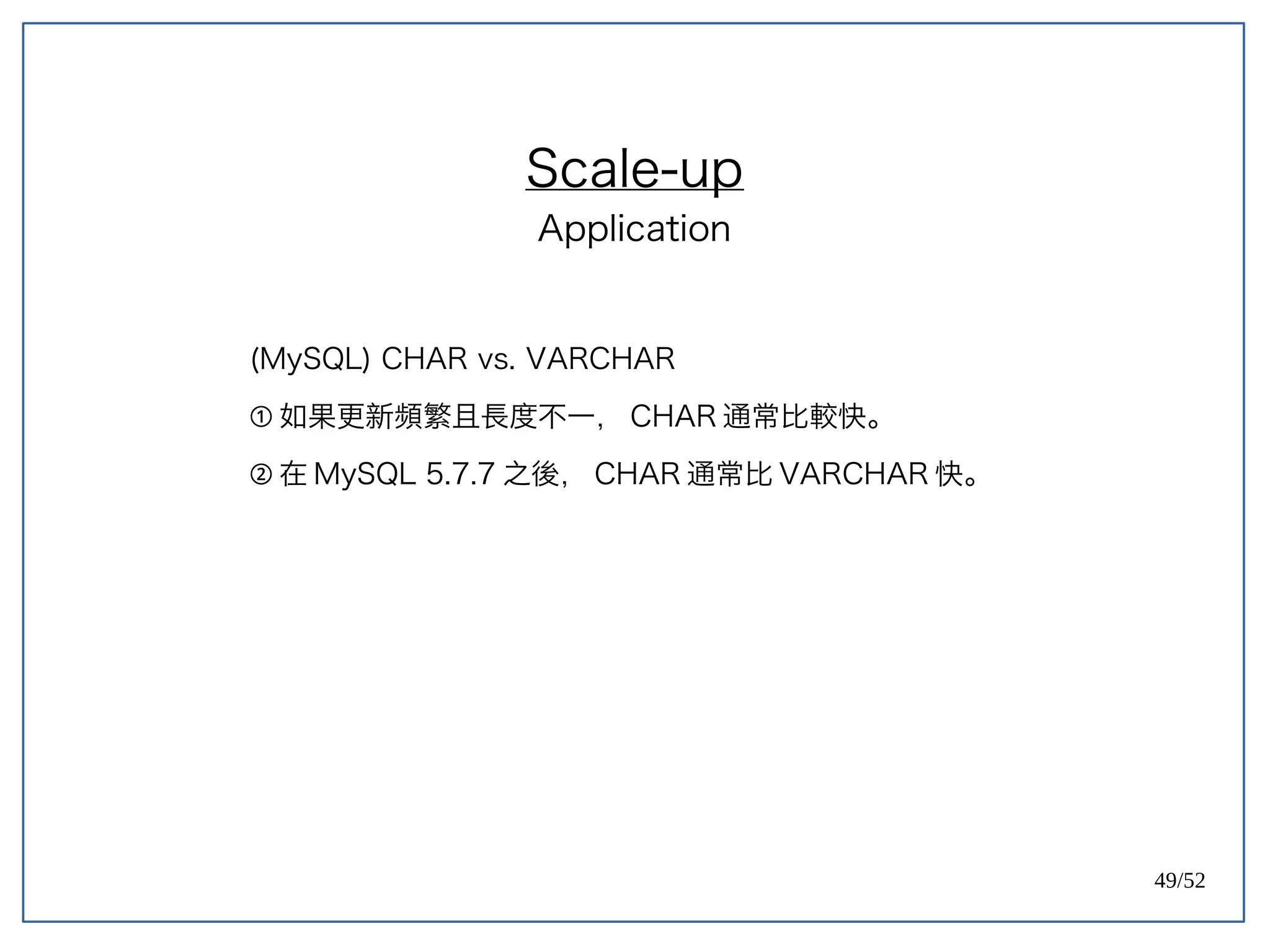 Scale-up

Application

(MySQL) CHAR vs. VARCHAR

① 如果更新頻繁且長度不一， CHAR 通常比較快。

② 在 MySQL 5.7.7 之後， CHAR 通常比 VARCHAR 快。

49/52